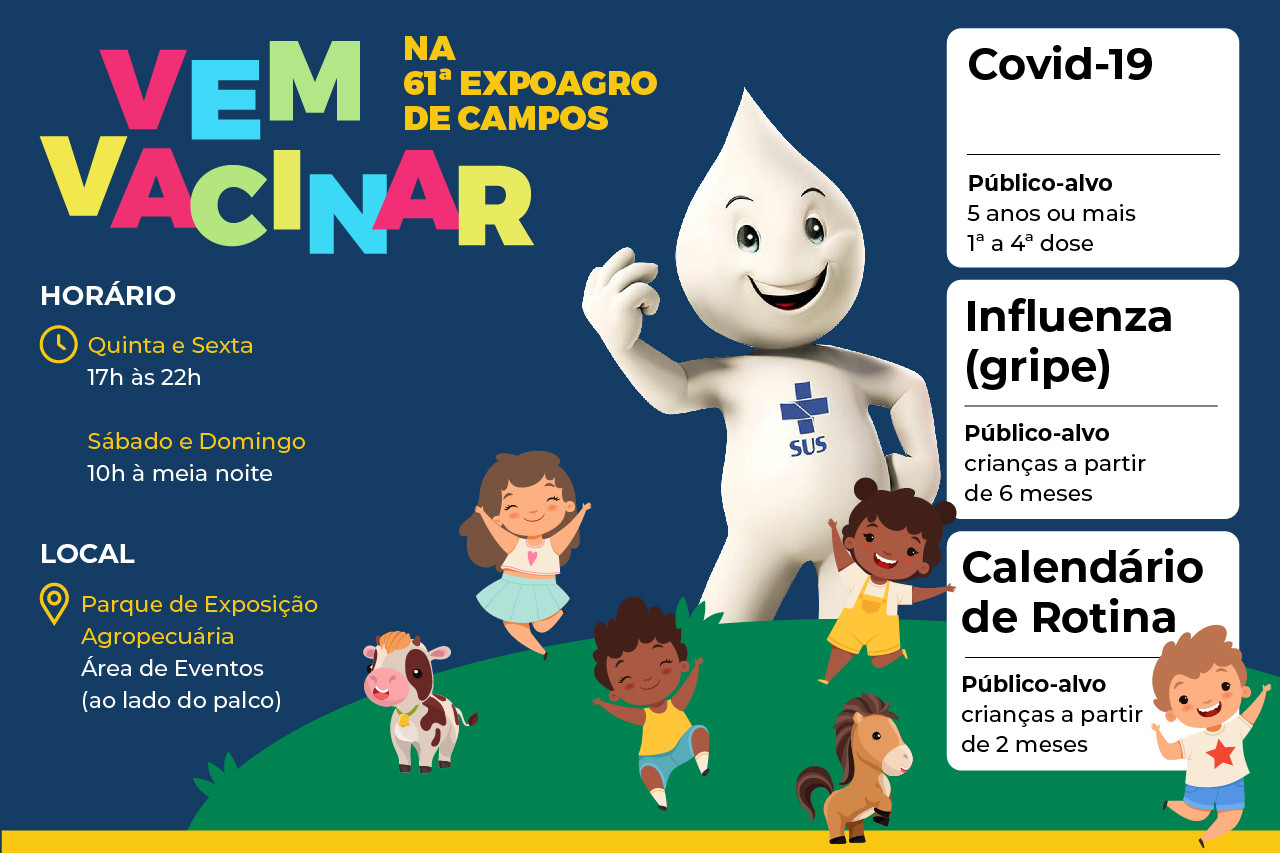 VEM VACINAR

NA 61ª EXPOAGRO DE CAMPOS

HORÁRIO

Quinta e Sexta
17h às 22h

Sábado e Domingo
10h à meia noite

LOCAL

Parque de Exposição Agropecuária
Área de Eventos
(ao lado do palco)

SUS

Covid-19

Público-alvo
5 anos ou mais
1ª a 4ª dose

Influenza (gripe)

Público-alvo
crianças a partir de 6 meses

Calendário de Rotina

Público-alvo
crianças a partir de 2 meses